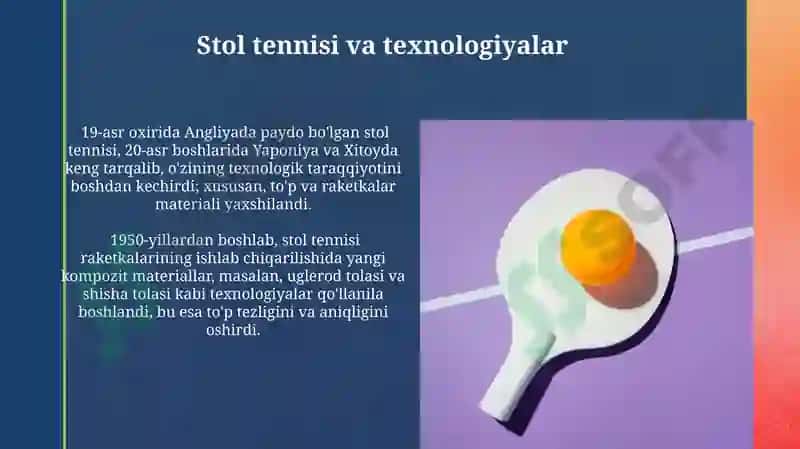 Stol tennisi va texnologiyalar

19-asr oxirida Angliyada paydo bo'lgan stol tennisi, 20-asr boshlarida Yaponiya va Xitoyda keng tarqalib, o'zining texnologik taraqqiyotini boshdan kechirdi; xususan, to'p va raketkalar materiali yaxshilandi.

1950-yillardan boshlab, stol tennisi raketkalarining ishlab chiqarilishida yangi kompozit materiallar, masalan, uglerod tolasi va shisha tolasi kabi texnologiyalar qo'llanila boshlandi, bu esa to'p tezligini va aniqligini oshirdi.